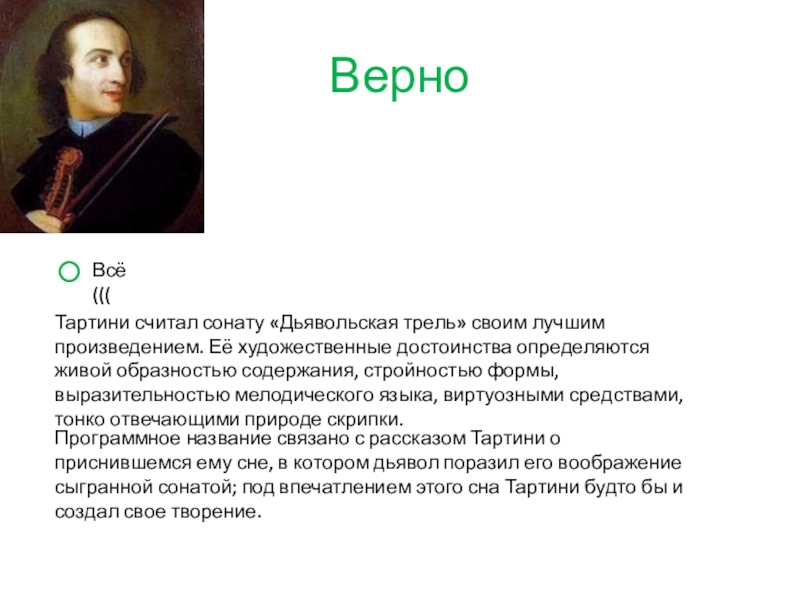 Верно

Всё
(((

Тартини считал сонату «Дьявольская трель» своим лучшим произведением. Её художественные достоинства определяются живой образностью содержания, стройностью формы, выразительностью мелодического языка, виртуозными средствами, тонко отвечающими природе скрипки.

Программное название связано с рассказом Тартини о приснившемся ему сне, в котором дьявол поразил его воображение сыгранной сонатой; под впечатлением этого сна Тартини будто бы и создал свое творение.